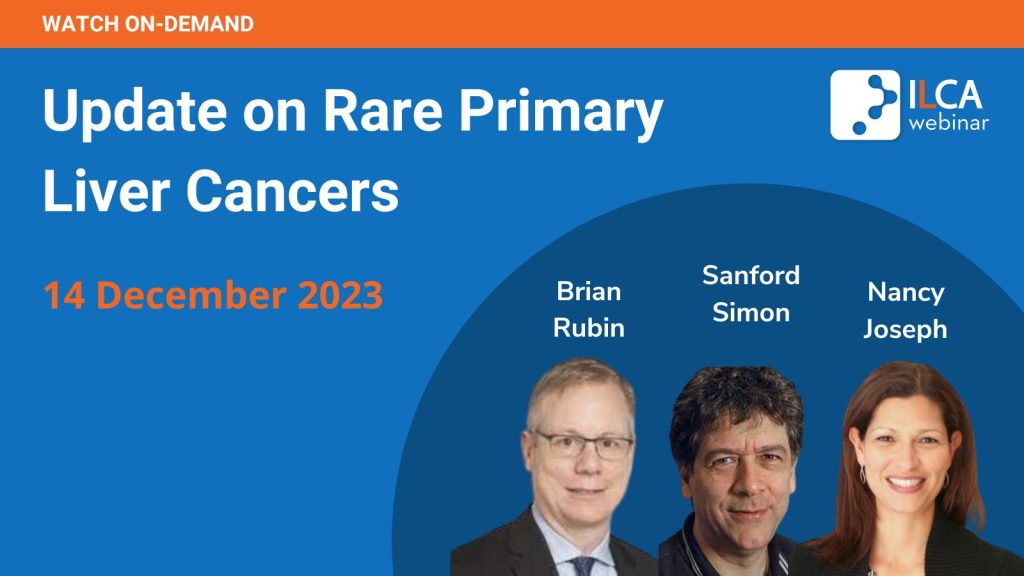 WATCH ON-DEMAND

Update on Rare Primary Liver Cancers

ILCA webinar

14 December 2023

Brian Rubin

Sanford Simon

Nancy Joseph